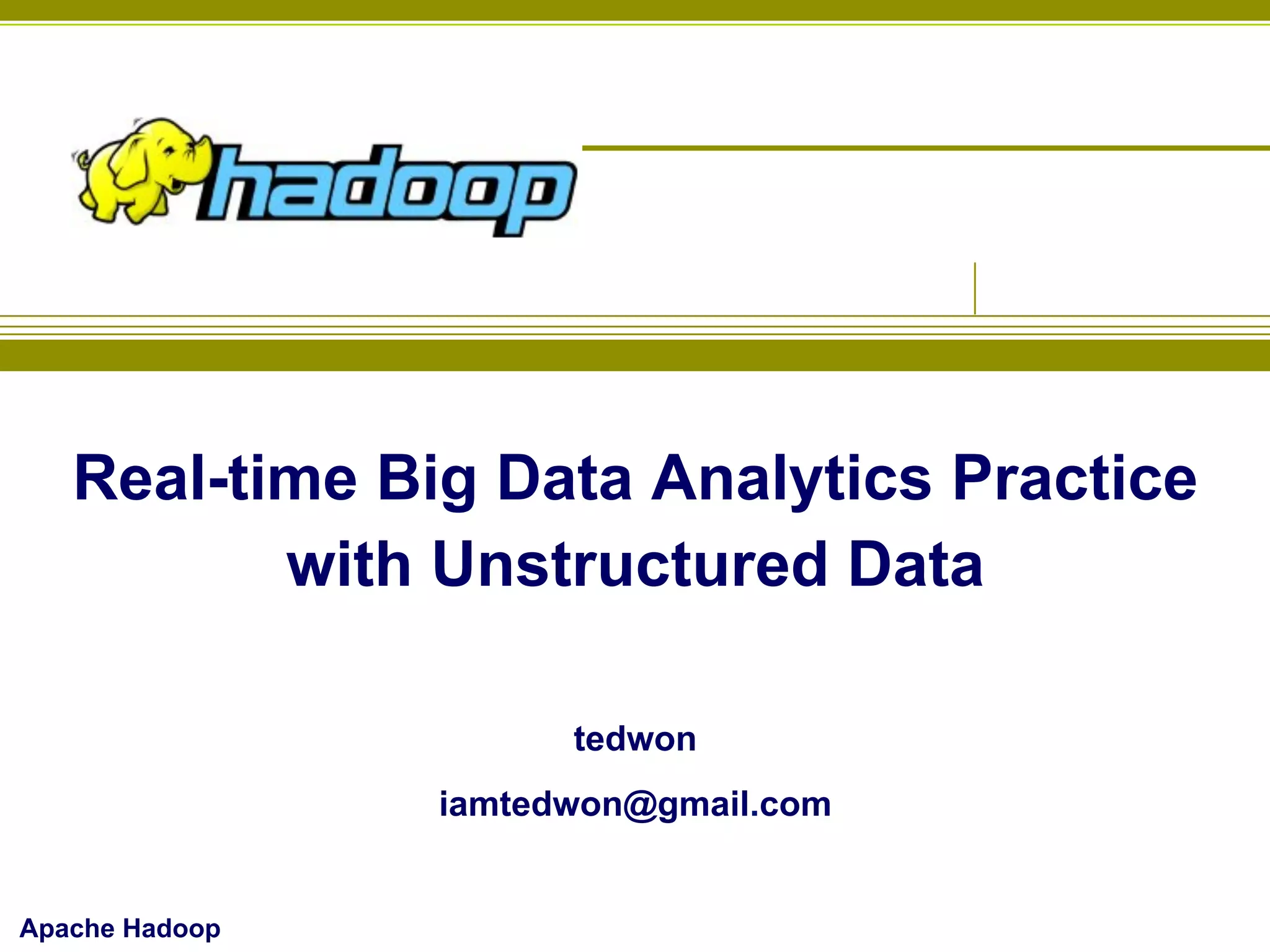 hadoop

Real-time Big Data Analytics Practice with Unstructured Data

tedwon

iamtedwon@gmail.com

Apache Hadoop